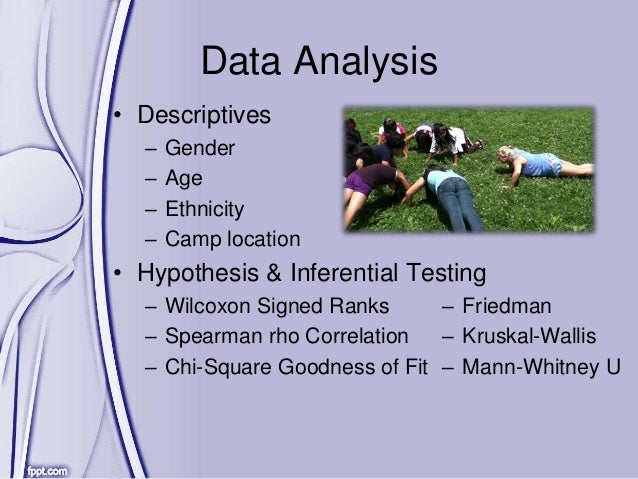 Data Analysis

• Descriptives
– Gender
– Age
– Ethnicity
– Camp location

• Hypothesis & Inferential Testing
– Wilcoxon Signed Ranks
– Spearman rho Correlation
– Chi-Square Goodness of Fit

– Friedman
– Kruskal-Wallis
– Mann-Whitney U

fppt.com